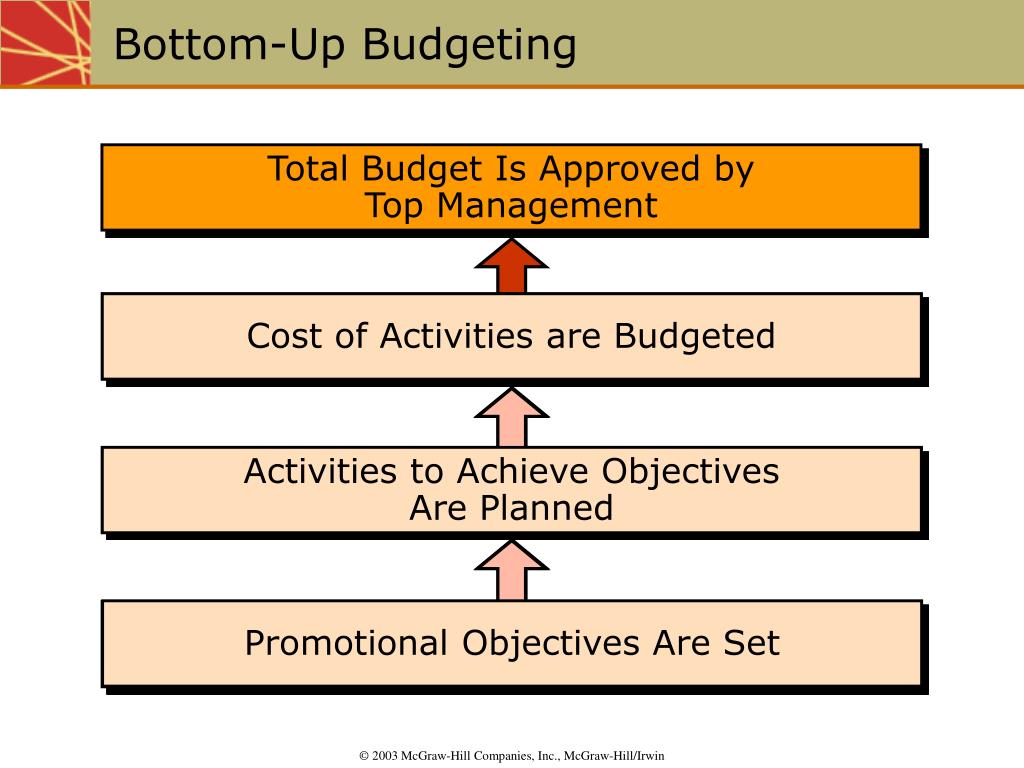 Bottom-Up Budgeting

Total Budget Is Approved by Top Management

Cost of Activities are Budgeted

Activities to Achieve Objectives Are Planned

Promotional Objectives Are Set

© 2003 McGraw-Hill Companies, Inc., McGraw-Hill/Irwin